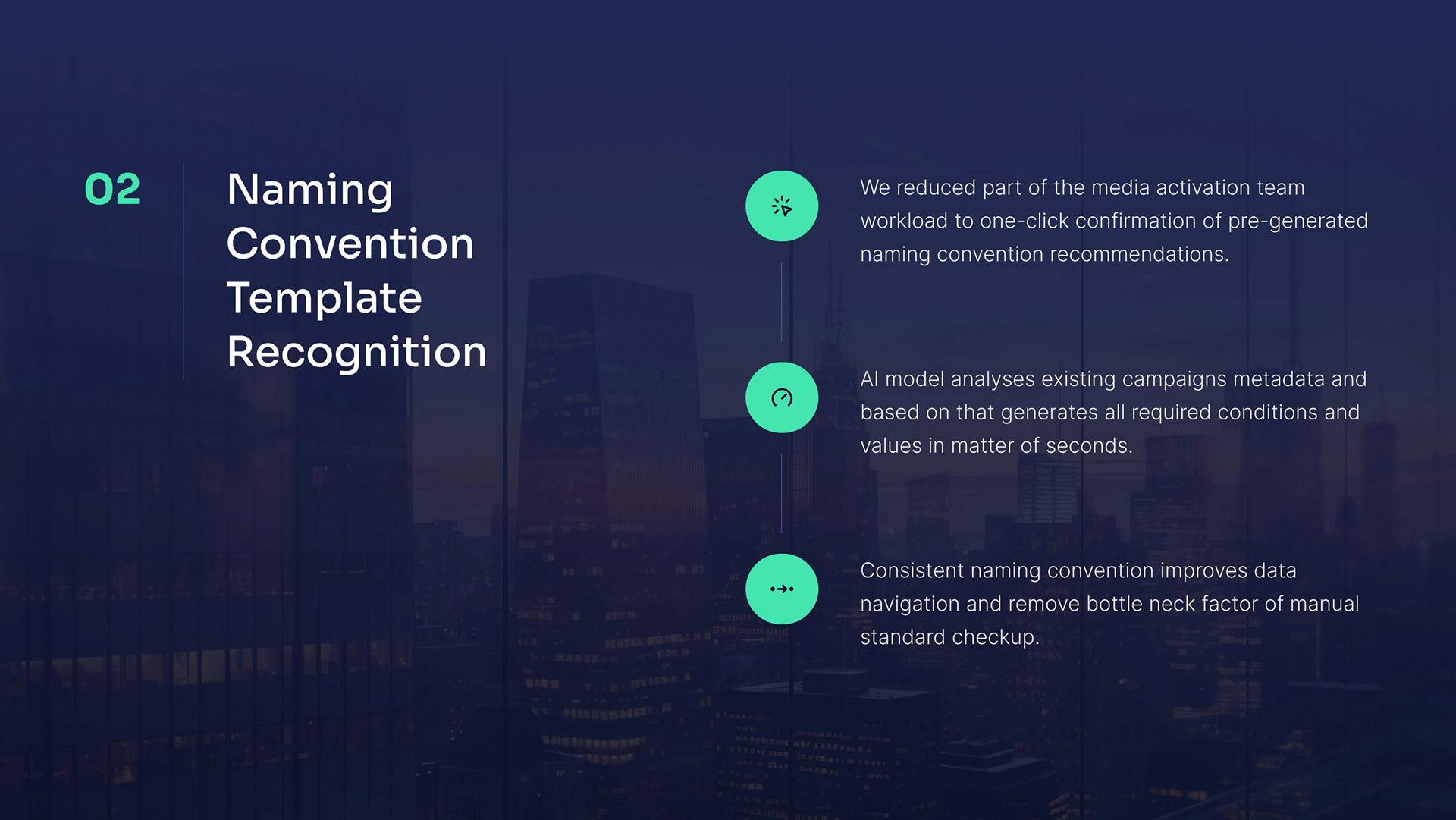 02

Naming Convention Template Recognition

We reduced part of the media activation team workload to one-click confirmation of pre-generated naming convention recommendations.

AI model analyses existing campaigns metadata and based on that generates all required conditions and values in matter of seconds.

Consistent naming convention improves data navigation and remove bottle neck factor of manual standard checkup.